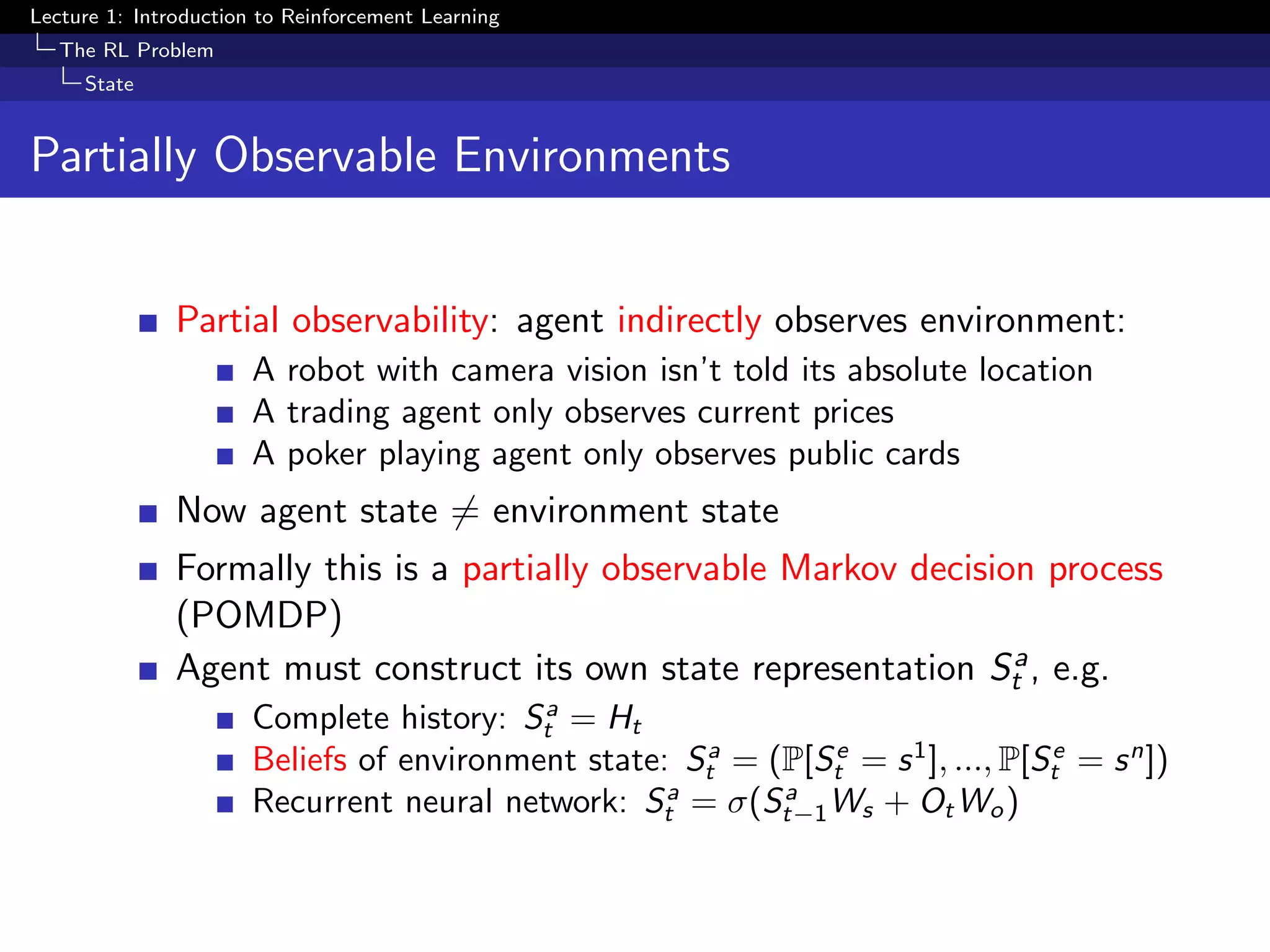 Lecture 1: Introduction to Reinforcement Learning
The RL Problem
State

Partially Observable Environments

Partial observability: agent indirectly observes environment:
A robot with camera vision isn't told its absolute location
A trading agent only observes current prices
A poker playing agent only observes public cards

Now agent state $\neq$ environment state

Formally this is a partially observable Markov decision process (POMDP)

Agent must construct its own state representation $S_t^a$, e.g.
Complete history: $S_t^a = H_t$
Beliefs of environment state: $S_t^a = (\mathbb{P}[S_t^e = s^1], ..., \mathbb{P}[S_t^e = s^n])$
Recurrent neural network: $S_t^a = \sigma(S_{t-1}^a W_s + O_t W_o)$